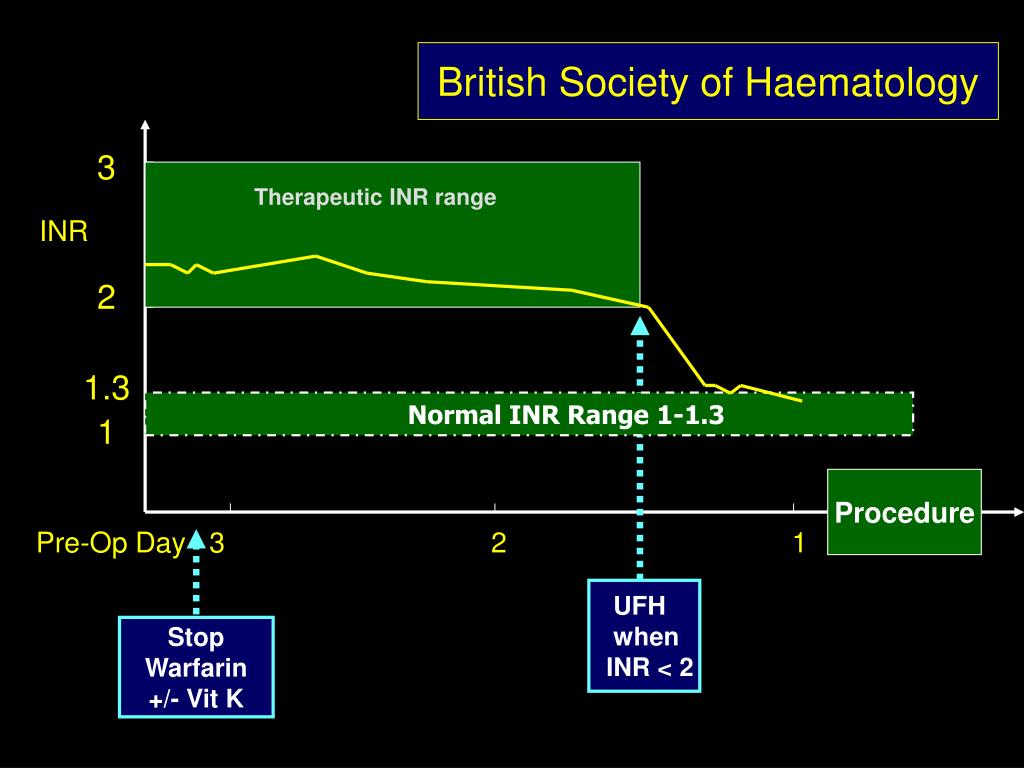 British Society of Haematology

3

INR

2

1.3

1

Therapeutic INR range

Normal INR Range 1-1.3

Procedure

Pre-Op Day 3

2

1

Stop Warfarin +/- Vit K

UFH when INR < 2